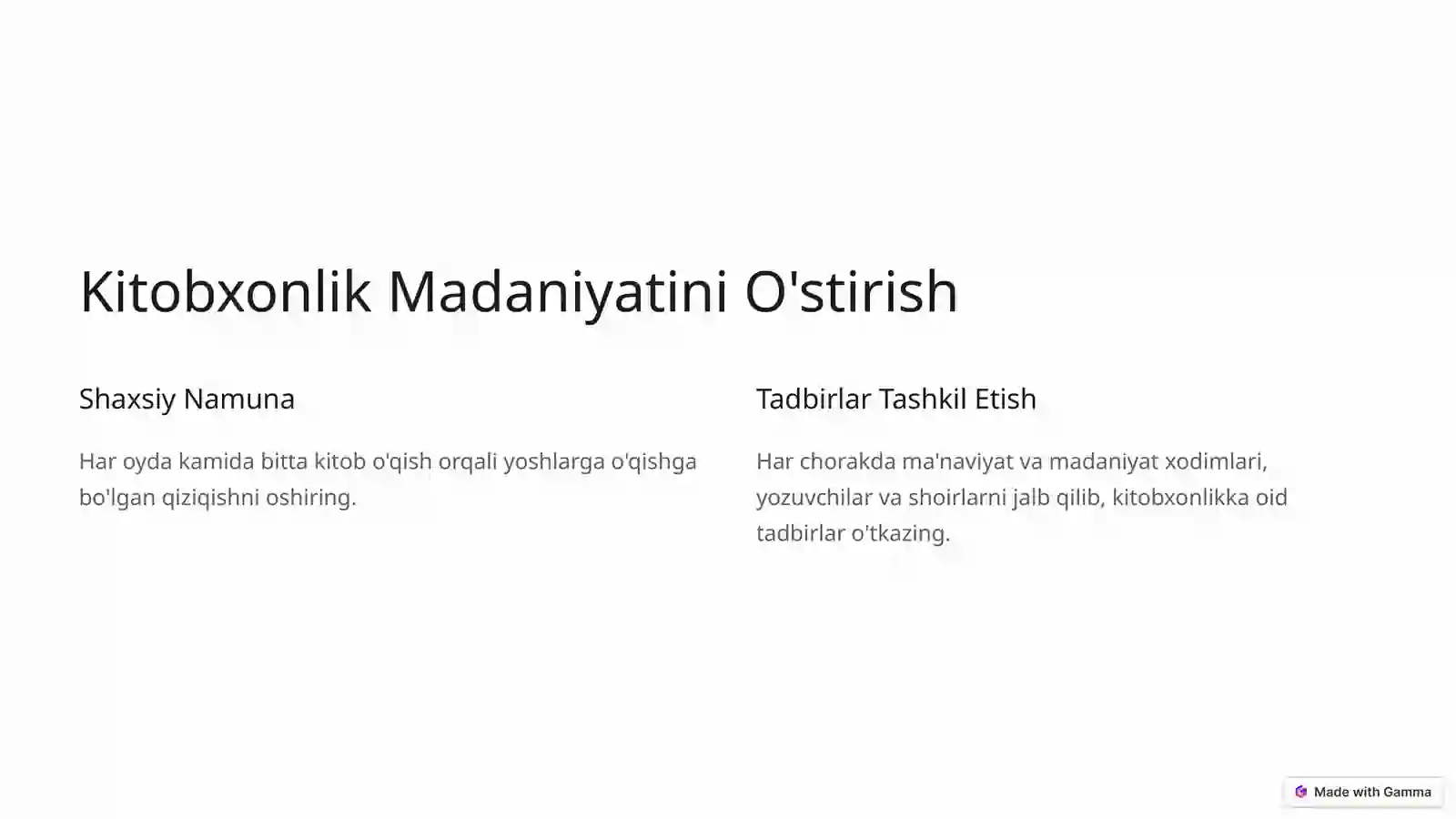 Kitobxonlik Madaniyatini O'stirish

Shaxsiy Namuna

Har oyda kamida bitta kitob o'qish orqali yoshlarga o'qishga bo'lgan qiziqishni oshiring.

Tadbirlar Tashkil Etish

Har chorakda ma'naviyat va madaniyat xodimlari, yozuvchilar va shoirlarni jalb qilib, kitobxonlikka oid tadbirlar o'tkazing.

Made with Gamma